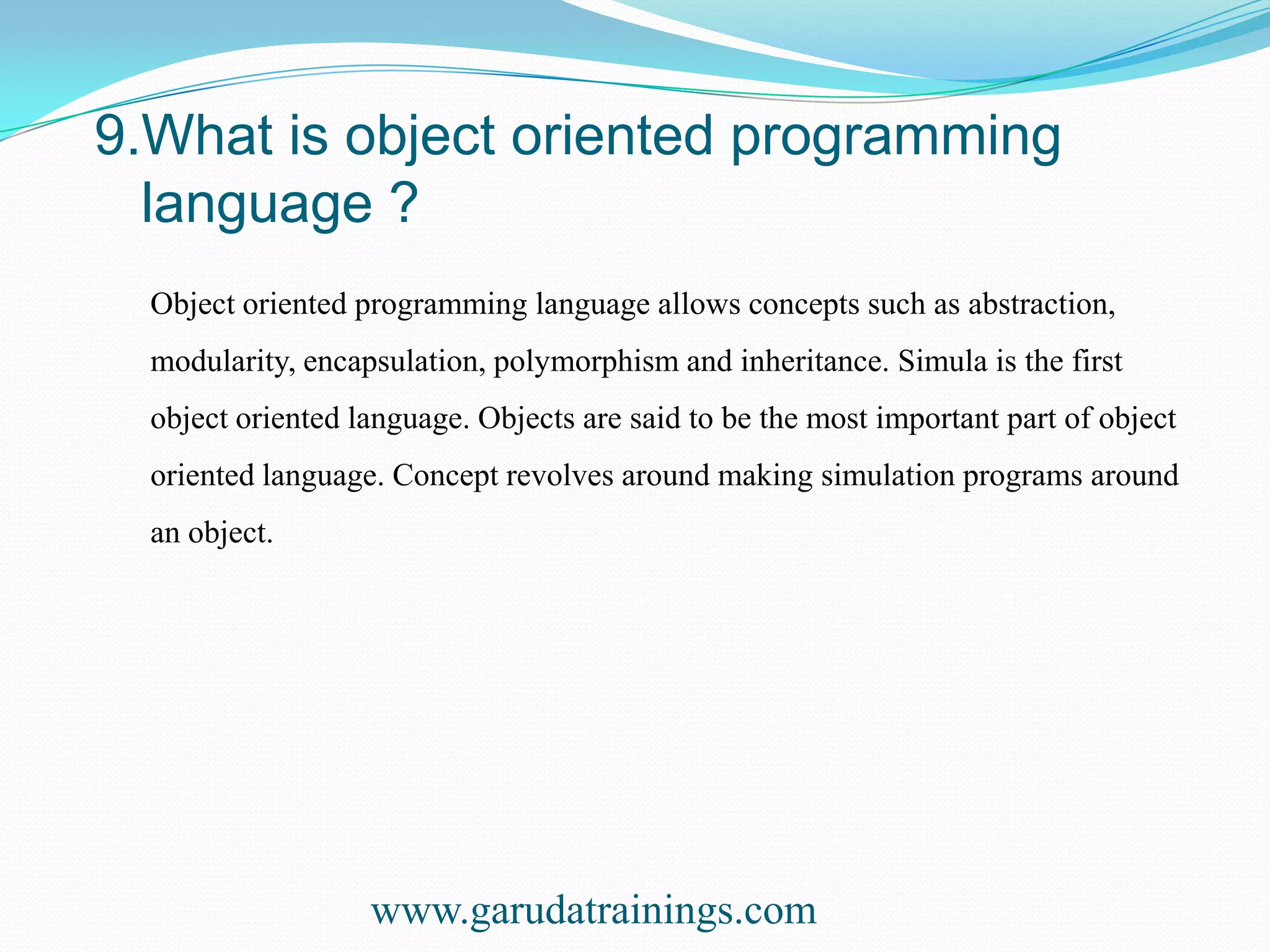 9.What is object oriented programming language ?

Object oriented programming language allows concepts such as abstraction, modularity, encapsulation, polymorphism and inheritance. Simula is the first object oriented language. Objects are said to be the most important part of object oriented language. Concept revolves around making simulation programs around an object.

www.garudatrainings.com